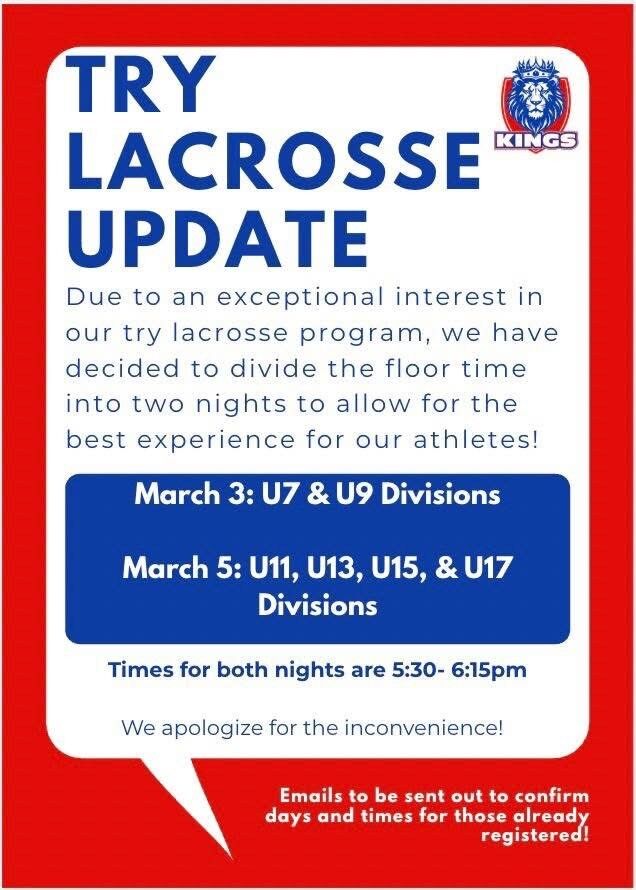 TRY LACROSSE UPDATE

KINGS

Due to an exceptional interest in our try lacrosse program, we have decided to divide the floor time into two nights to allow for the best experience for our athletes!

March 3: U7 & U9 Divisions

March 5: U11, U13, U15, & U17 Divisions

Times for both nights are 5:30- 6:15pm

We apologize for the inconvenience!

Emails to be sent out to confirm days and times for those already registered!